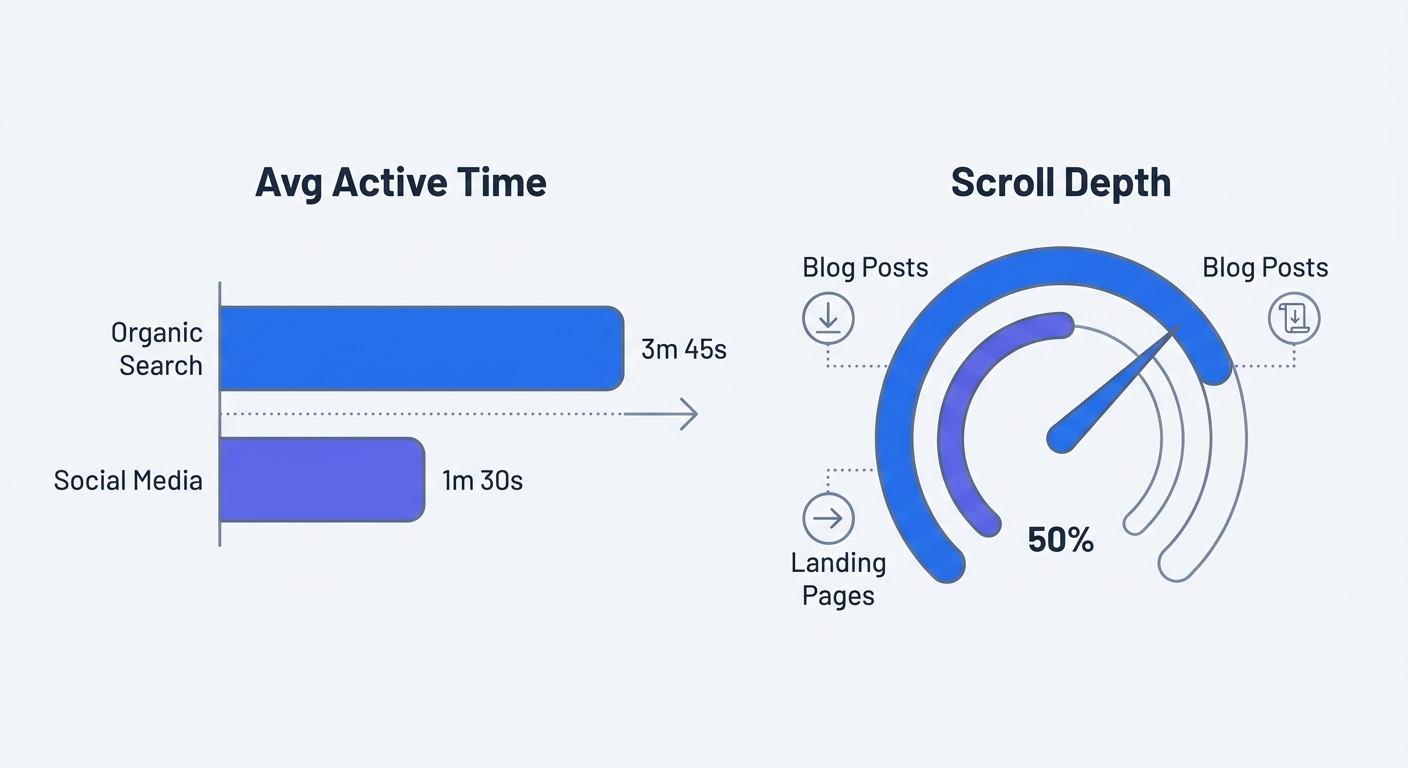 Avg Active Time

Organic Search

3m 45s

Social Media

1m 30s

Scroll Depth

Blog Posts

Blog Posts

Landing Pages

50%